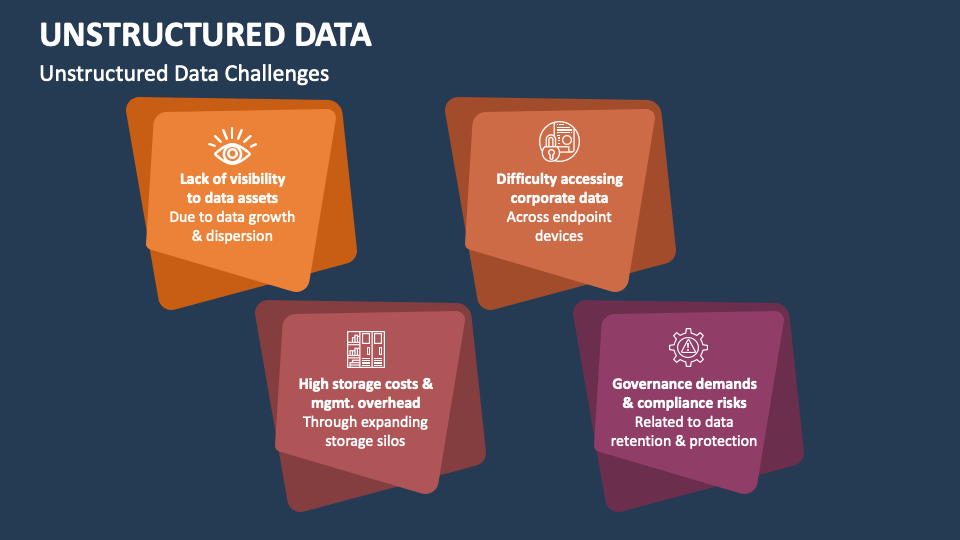 UNSTRUCTURED DATA

Unstructured Data Challenges

Lack of visibility to data assets
Due to data growth & dispersion

Difficulty accessing corporate data
Across endpoint devices

High storage costs & mgmt. overhead
Through expanding storage silos

Governance demands & compliance risks
Related to data retention & protection